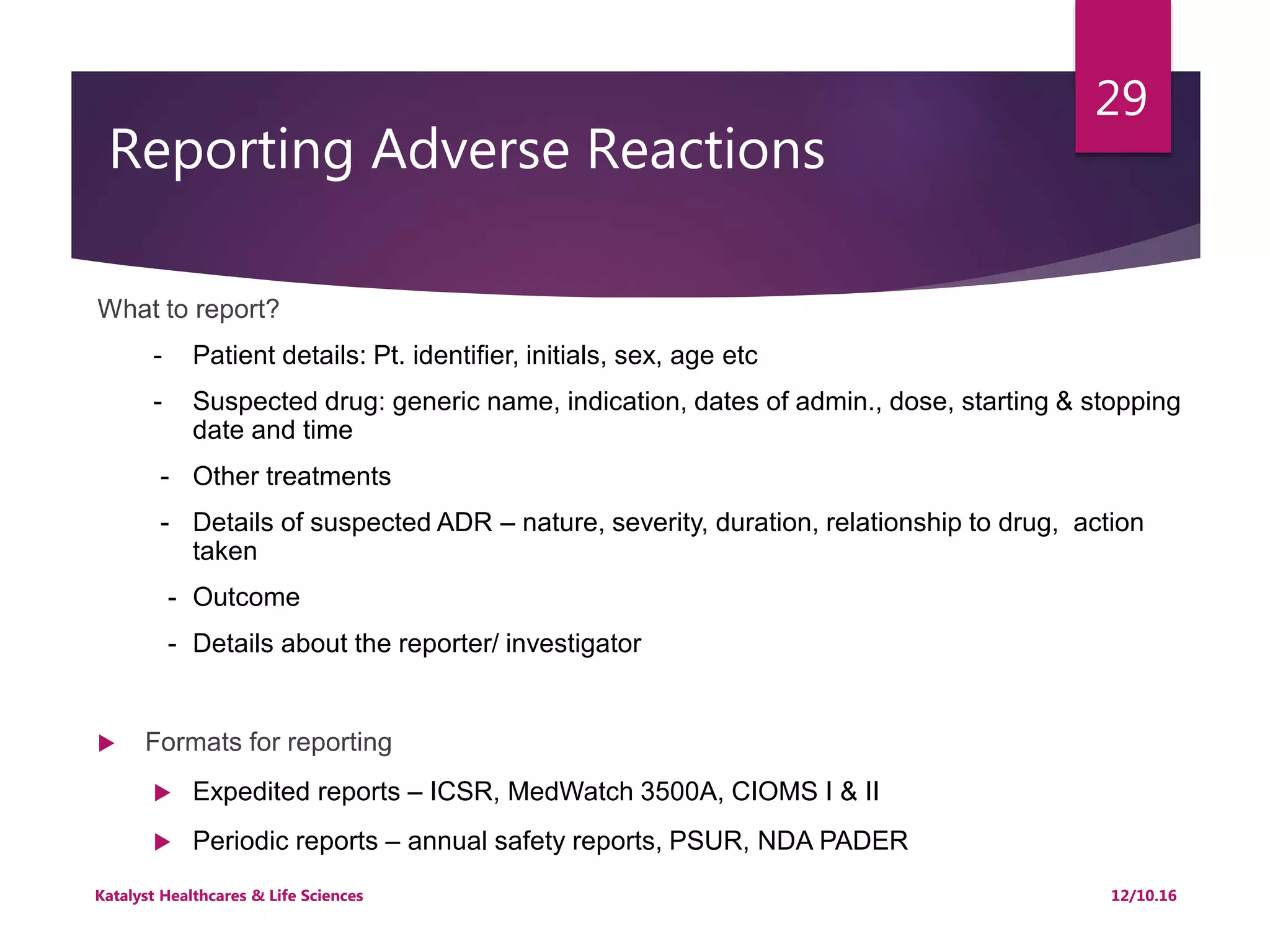 29

Reporting Adverse Reactions

What to report?

- Patient details: Pt. identifier, initials, sex, age etc
- Suspected drug: generic name, indication, dates of admin., dose, starting & stopping date and time
- Other treatments
- Details of suspected ADR – nature, severity, duration, relationship to drug, action taken
- Outcome
- Details about the reporter/ investigator

Formats for reporting

Expedited reports – ICSR, MedWatch 3500A, CIOMS I & II

Periodic reports – annual safety reports, PSUR, NDA PADER

Katalyst Healthcares & Life Sciences

12/10.16